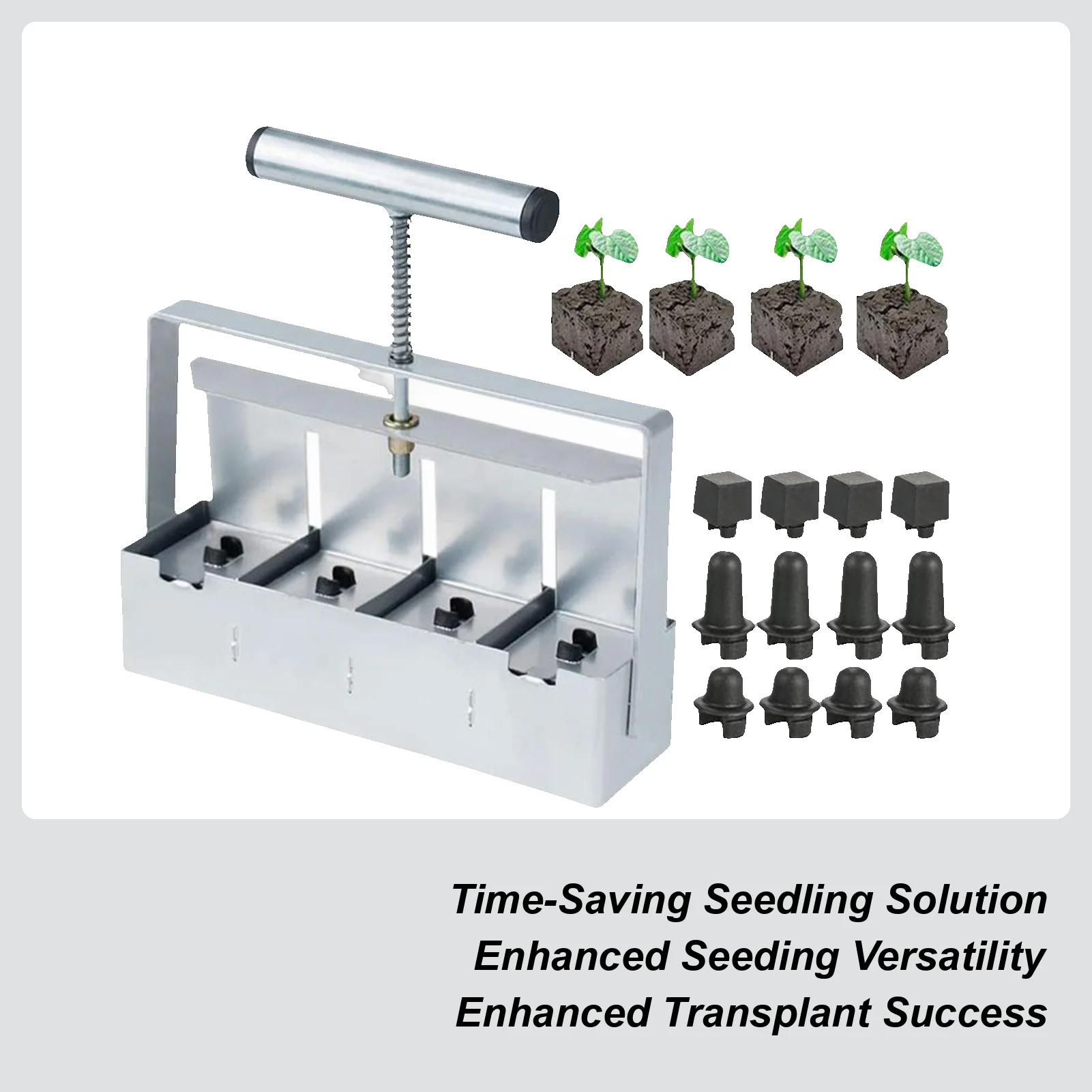 Time-Saving Seedling Solution
Enhanced Seeding Versatility
Enhanced Transplant Success